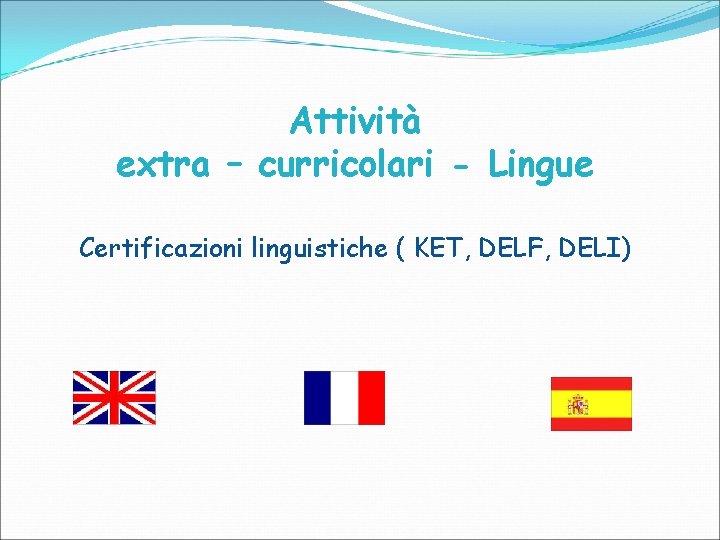 Attività
extra – curricolari - Lingue

Certificazioni linguistiche ( KET, DELF, DELI)